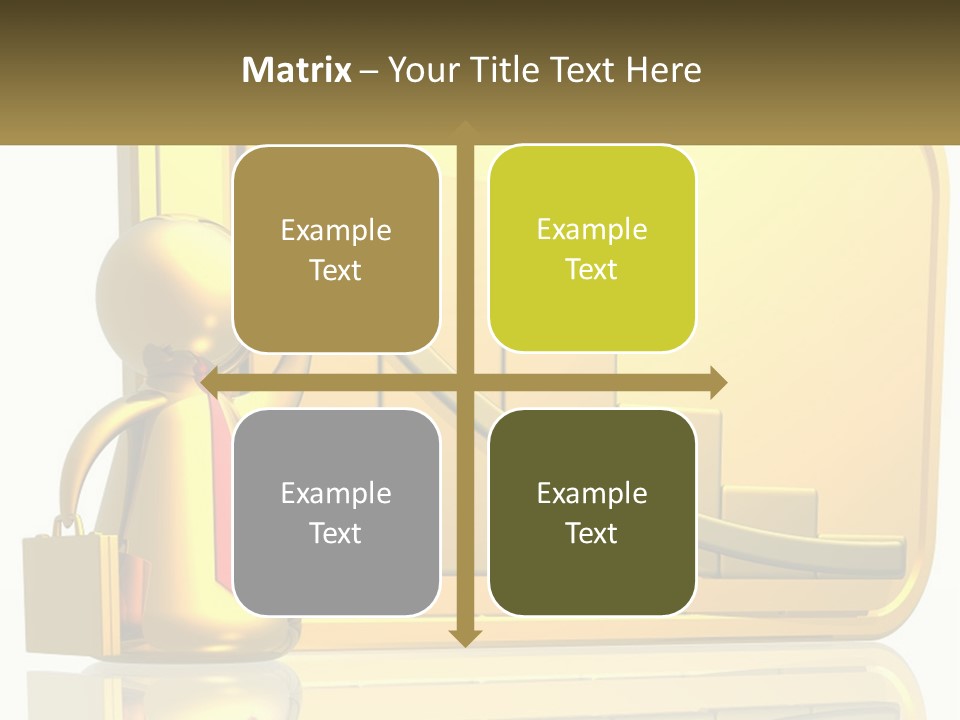 Matrix – Your Title Text Here

Example Text

Example Text

Example Text

Example Text